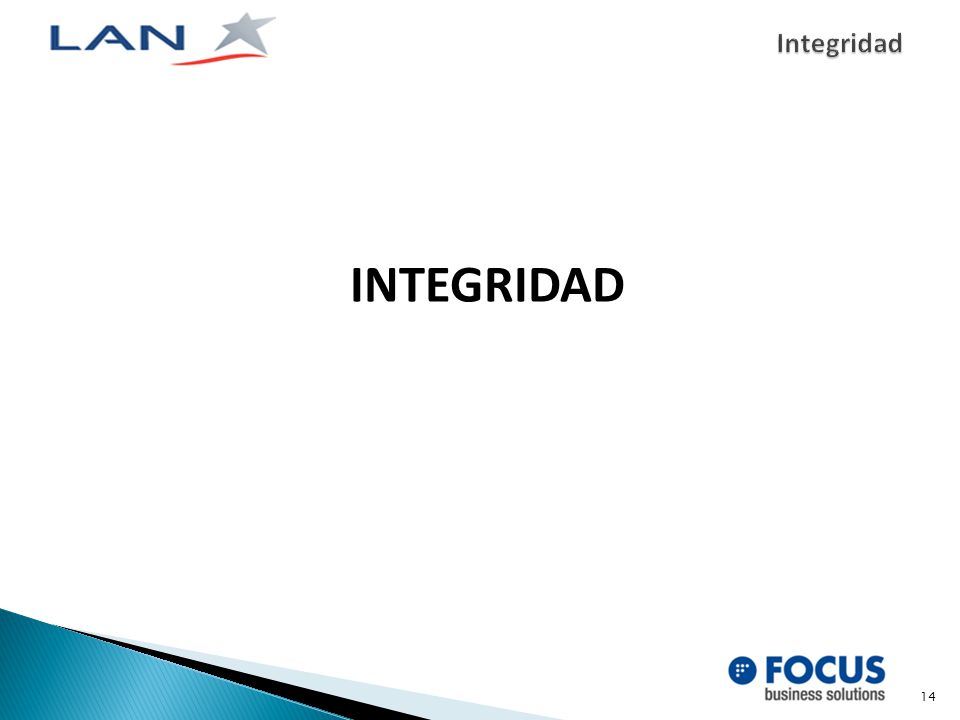 LAN

Integridad

INTEGRIDAD

FOCUS
business solutions

14